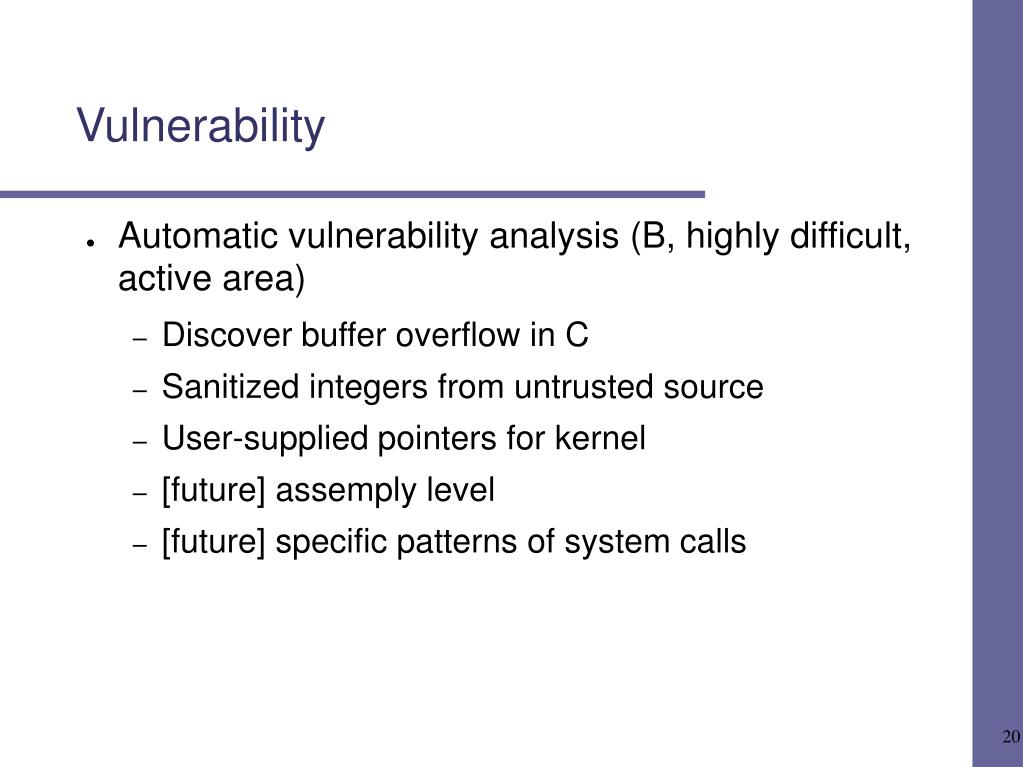 Vulnerability

● Automatic vulnerability analysis (B, highly difficult, active area)

– Discover buffer overflow in C
– Sanitized integers from untrusted source
– User-supplied pointers for kernel
– [future] assemply level
– [future] specific patterns of system calls

20